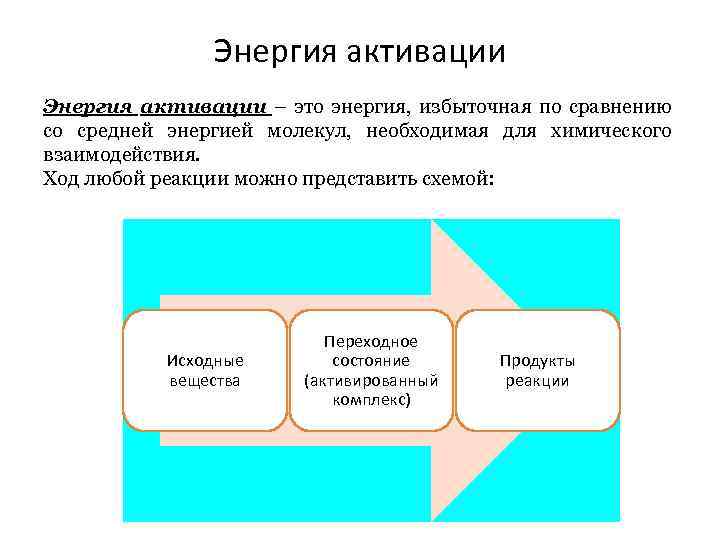 Энергия активации

Энергия активации – это энергия, избыточная по сравнению со средней энергией молекул, необходимая для химического взаимодействия.
Ход любой реакции можно представить схемой:

Исходные вещества

Переходное состояние (активированный комплекс)

Продукты реакции